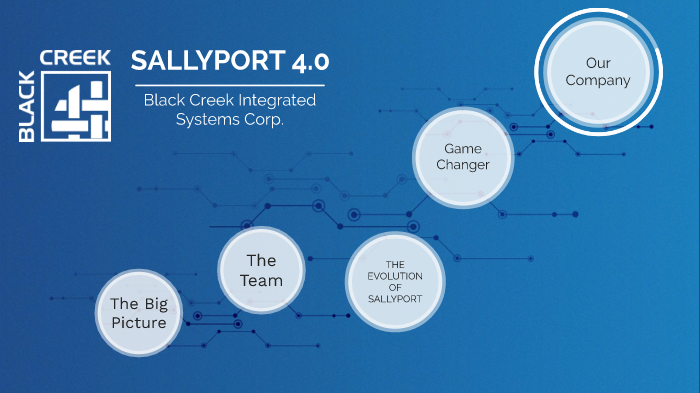 BLACK CREEK

SALLYPORT 4.0

Black Creek Integrated Systems Corp.

Our Company

Game Changer

The Team

THE EVOLUTION OF SALLYPORT

The Big Picture